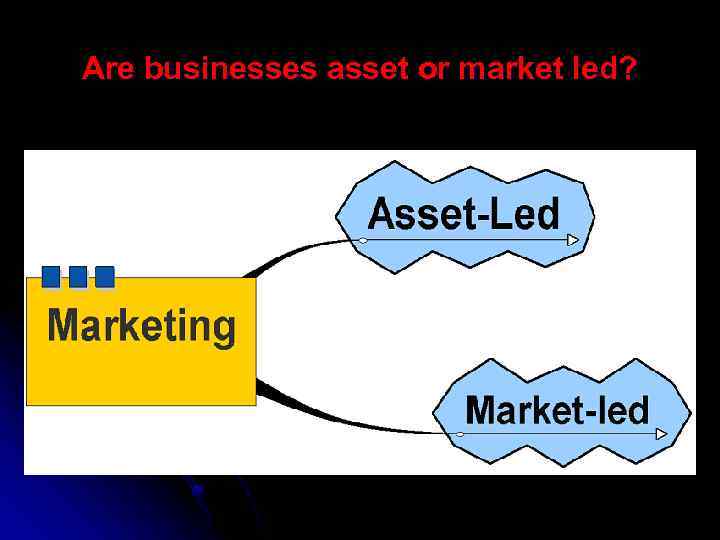 Are businesses asset or market led?

Marketing

Asset-Led

Market-led